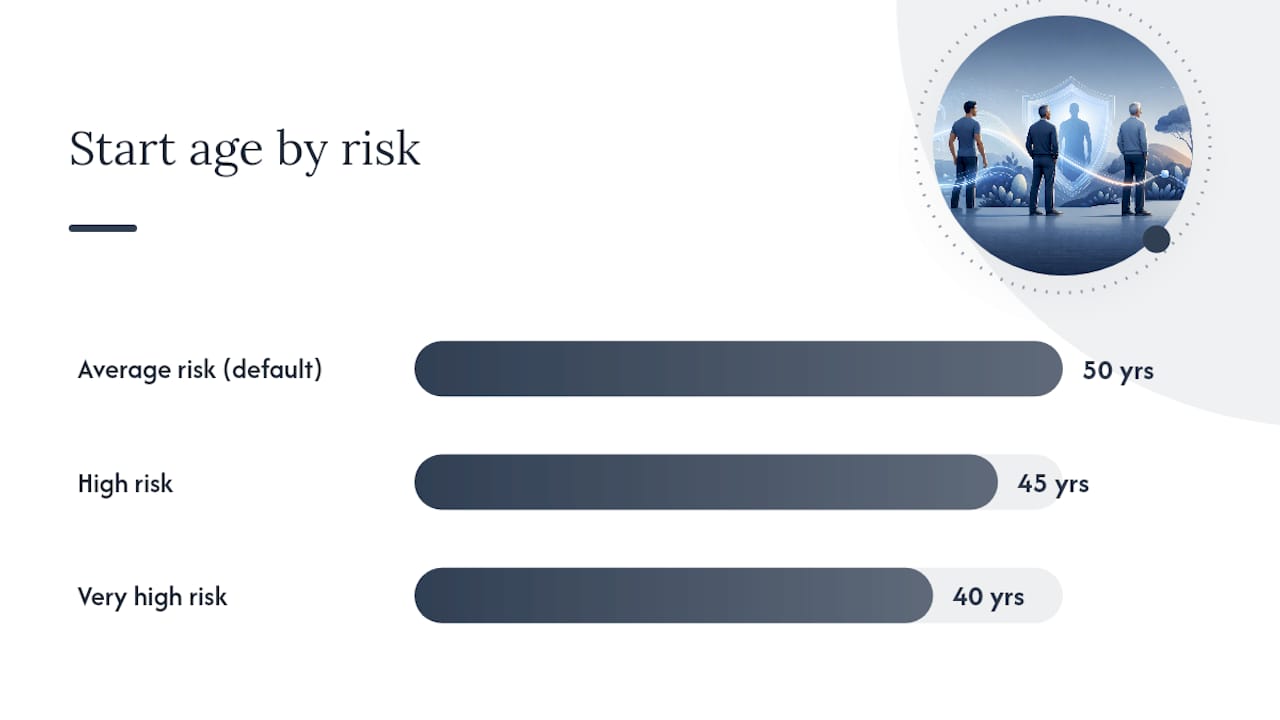 Start age by risk

Average risk (default) 50 yrs

High risk 45 yrs

Very high risk 40 yrs